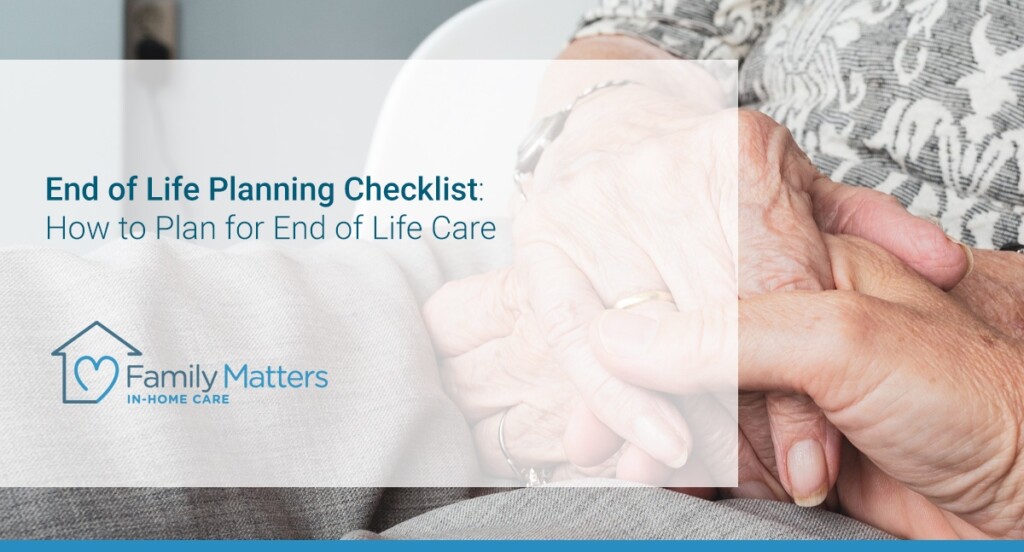 End of Life Planning Checklist: How to Plan for End of Life Care

Family Matters
IN-HOME CARE